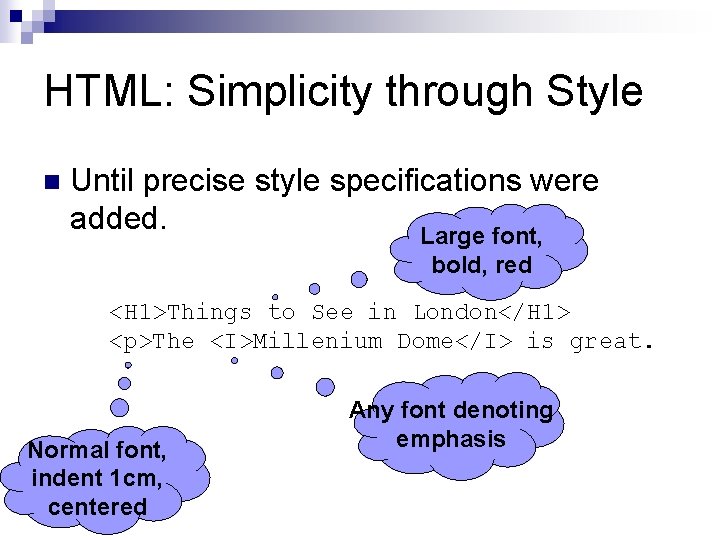 HTML: Simplicity through Style

Until precise style specifications were added.

Large font, bold, red

<H1>Things to See in London</H1>
<p>The <I>Millenium Dome</I> is great.

Any font denoting emphasis

Normal font, indent 1cm, centered